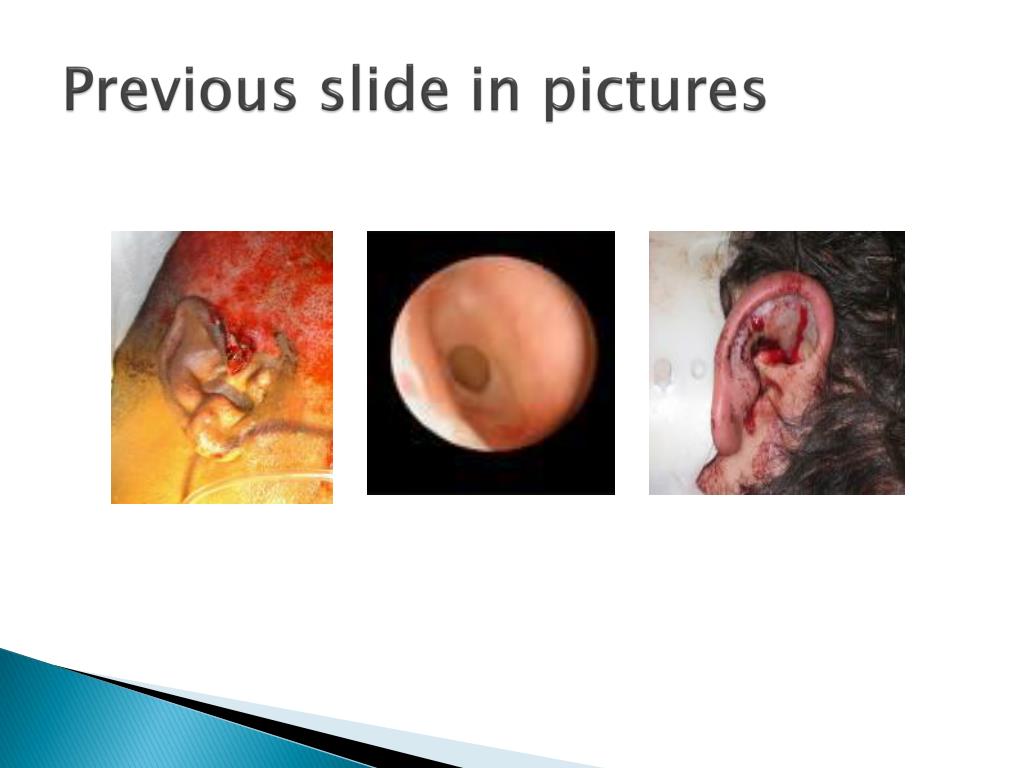 Previous slide in pictures